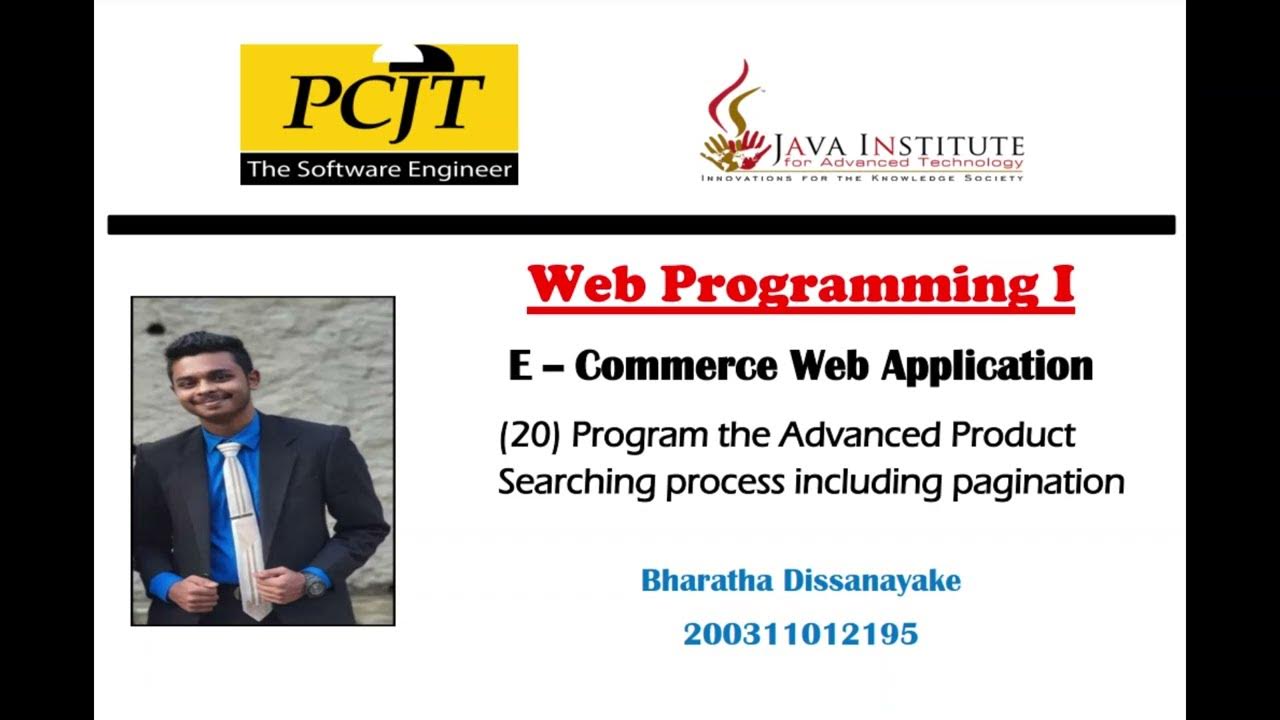 PCJT
The Software Engineer

JAVA INSTITUTE
for Advanced Technology
INNOVATIONS FOR THE KNOWLEDGE SOCIETY

Web Programming I

E – Commerce Web Application

(20) Program the Advanced Product Searching process including pagination

Bharatha Dissanayake

200311012195